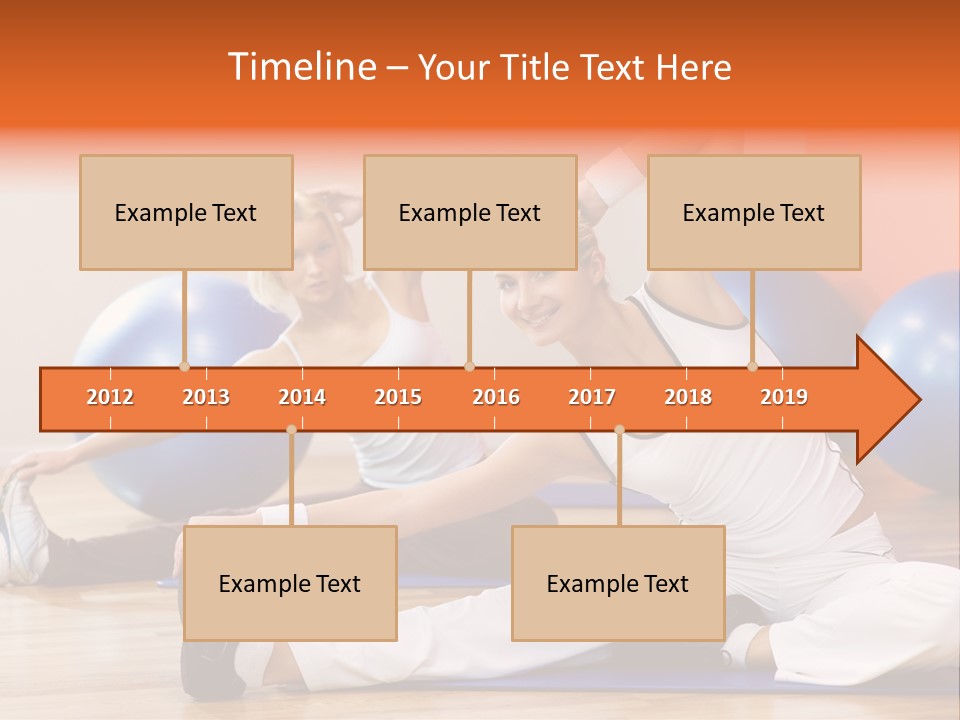 Timeline – Your Title Text Here

Example Text

Example Text

Example Text

2012 2013 2014 2015 2016 2017 2018 2019

Example Text

Example Text